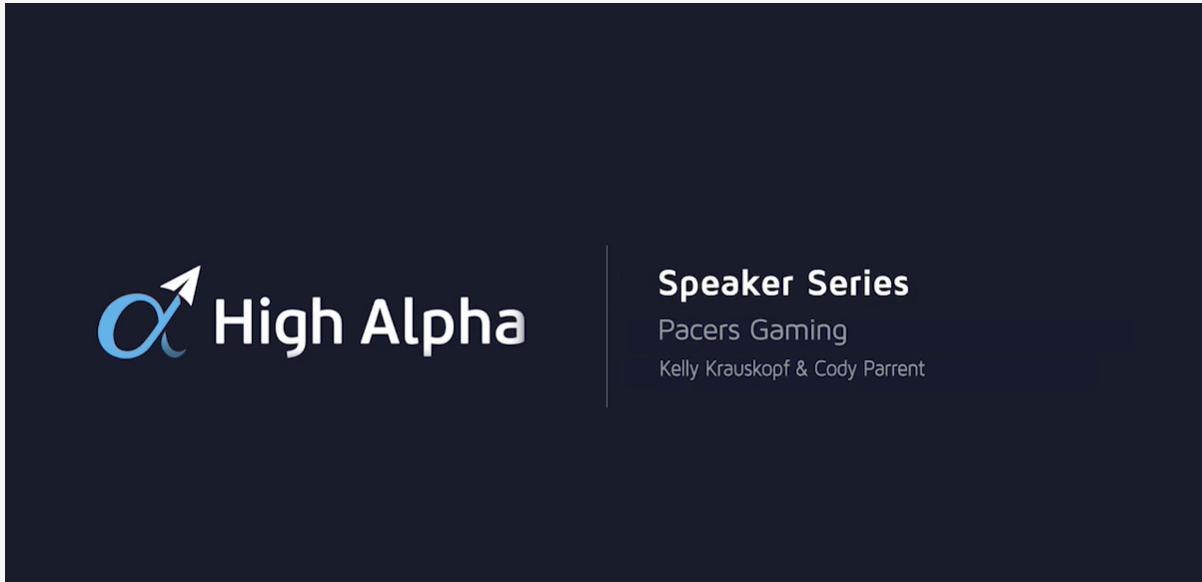 High Alpha

Speaker Series

Pacers Gaming

Kelly Krauskopf & Cody Parrent